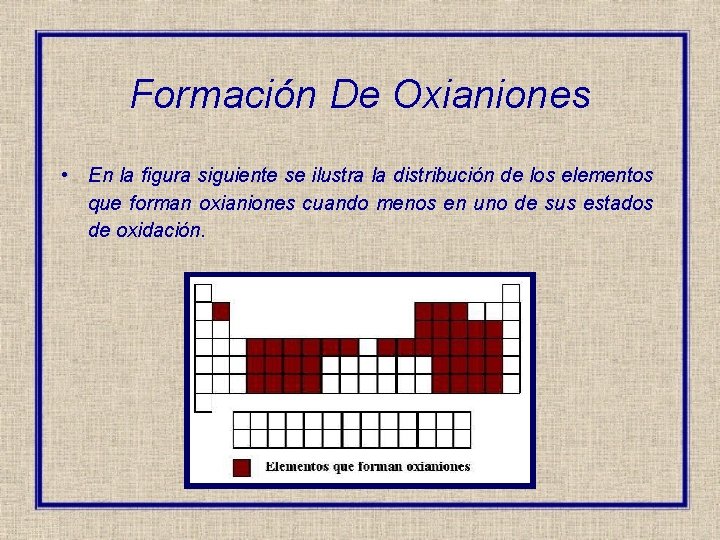 Formación De Oxianiones

• En la figura siguiente se ilustra la distribución de los elementos que forman oxianiones cuando menos en uno de sus estados de oxidación.

Elementos que forman oxianiones